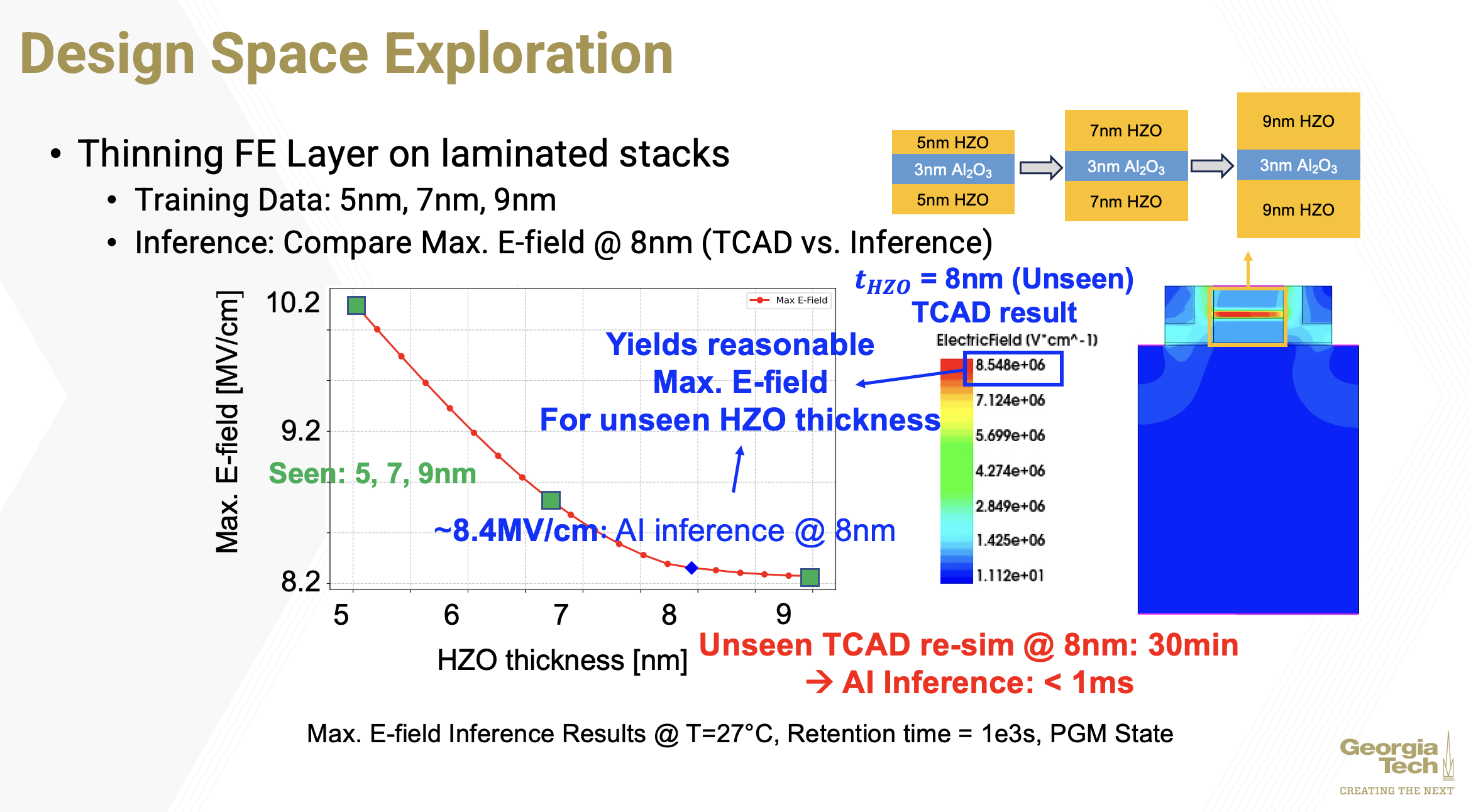 Design Space Exploration

• Thinning FE Layer on laminated stacks
  • Training Data: 5nm, 7nm, 9nm
  • Inference: Compare Max. E-field @ 8nm (TCAD vs. Inference)

5nm HZO
3nm $Al_2O_3$
5nm HZO

7nm HZO
3nm $Al_2O_3$
7nm HZO

9nm HZO
3nm $Al_2O_3$
9nm HZO

Max. E-field [MV/cm]
10.2
9.2
8.2
5
6
7
8
9
HZO thickness [nm]
Max E-Field

Seen: 5, 7, 9nm

Yields reasonable Max. E-field For unseen HZO thickness

~8.4MV/cm: AI inference @ 8nm

$t_{HZO}$ = 8nm (Unseen) TCAD result

ElectricField (V*cm^-1)
8.548e+06
7.124e+06
5.699e+06
4.274e+06
2.849e+06
1.425e+06
1.112e+01

Unseen TCAD re-sim @ 8nm: 30min
→ AI Inference: < 1ms

Max. E-field Inference Results @ T=27°C, Retention time = 1e3s, PGM State

Georgia Tech
CREATING THE NEXT